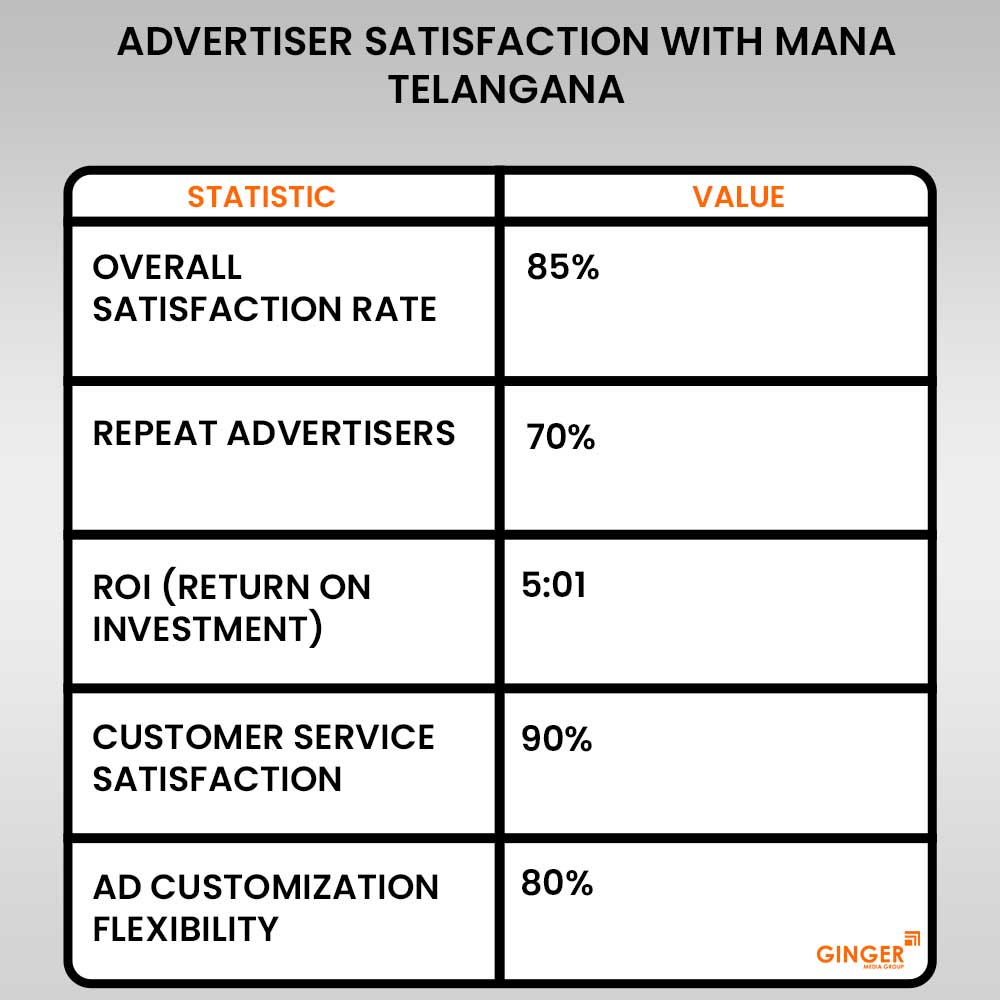 ADVERTISER SATISFACTION WITH MANA TELANGANA

| STATISTIC | VALUE |
|---|---|
| OVERALL SATISFACTION RATE | 85% |
| REPEAT ADVERTISERS | 70% |
| ROI (RETURN ON INVESTMENT) | 5:01 |
| CUSTOMER SERVICE SATISFACTION | 90% |
| AD CUSTOMIZATION FLEXIBILITY | 80% |

GINGER
MEDIA GROUP